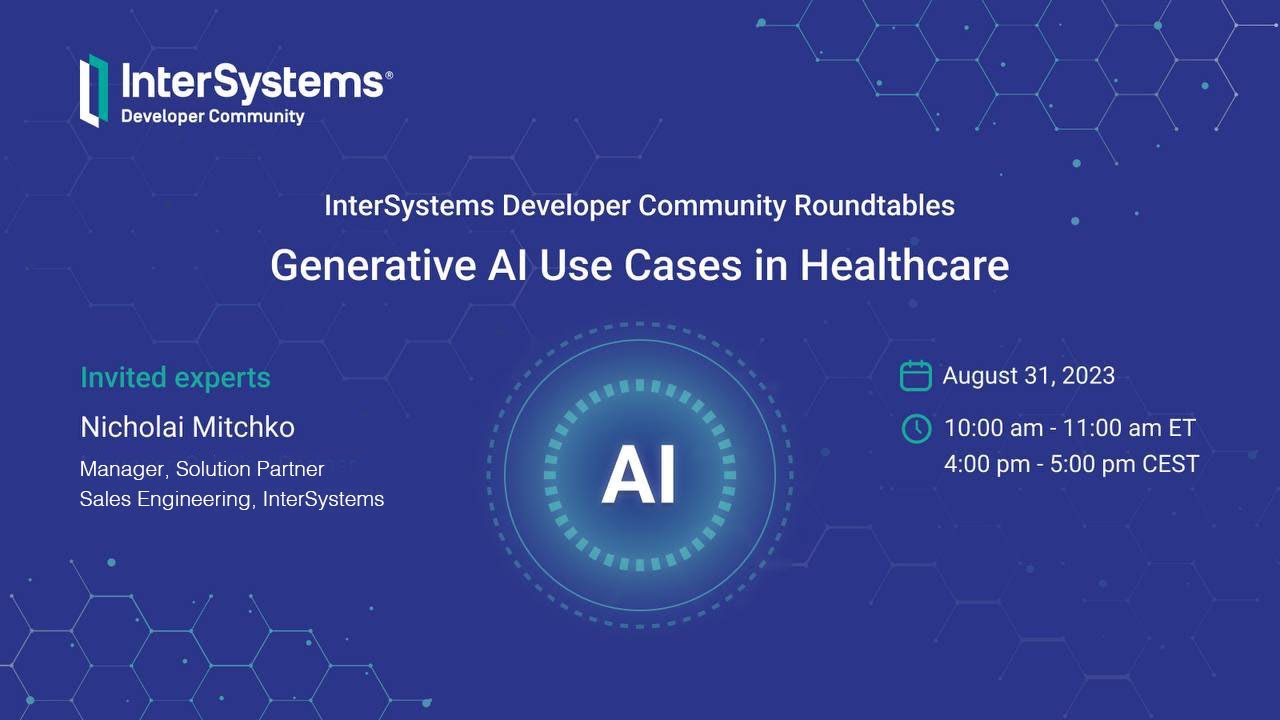 InterSystems®
Developer Community

InterSystems Developer Community Roundtables

Generative AI Use Cases in Healthcare

Invited experts

Nicholai Mitchko

Manager, Solution Partner
Sales Engineering, InterSystems

AI

August 31, 2023

10:00 am - 11:00 am ET
4:00 pm - 5:00 pm CEST